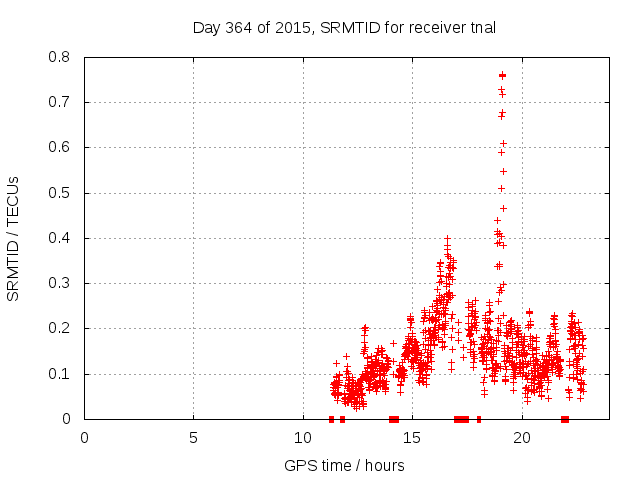 Day 364 of 2015, SRMTID for receiver tnal

SRMTID / TECUs

0.8
0.7
0.6
0.5
0.4
0.3
0.2
0.1
0

0
5
10
15
20

GPS time / hours